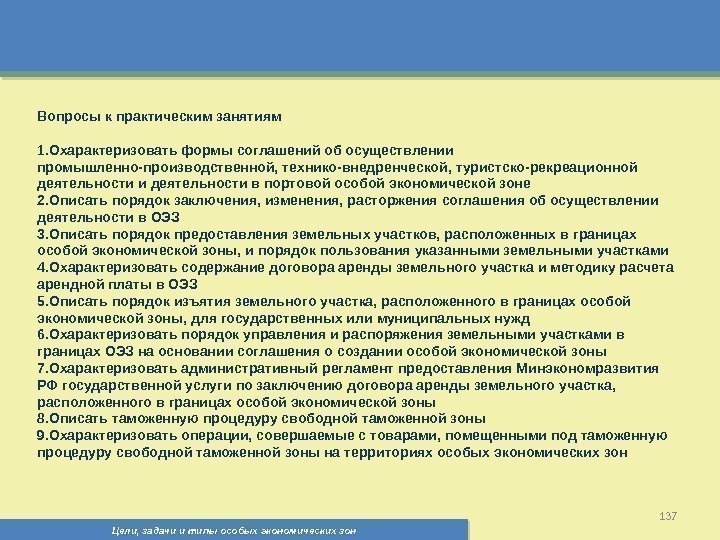 Вопросы к практическим занятиям

1.Охарактеризовать формы соглашений об осуществлении промышленно-производственной, технико-внедренческой, туристско-рекреационной деятельности и деятельности в портовой особой экономической зоне
2.Описать порядок заключения, изменения, расторжения соглашения об осуществлении деятельности в ОЭЗ
3.Описать порядок предоставления земельных участков, расположенных в границах особой экономической зоны, и порядок пользования указанными земельными участками
4.Охарактеризовать содержание договора аренды земельного участка и методику расчета арендной платы в ОЭЗ
5.Описать порядок изъятия земельного участка, расположенного в границах особой экономической зоны, для государственных или муниципальных нужд
6.Охарактеризовать порядок управления и распоряжения земельными участками в границах ОЭЗ на основании соглашения о создании особой экономической зоны
7.Охарактеризовать административный регламент предоставления Минэкономразвития РФ государственной услуги по заключению договора аренды земельного участка, расположенного в границах особой экономической зоны
8.Описать таможенную процедуру свободной таможенной зоны
9.Охарактеризовать операции, совершаемые с товарами, помещенными под таможенную процедуру свободной таможенной зоны на территориях особых экономических зон

137

Цели, задачи и типы особых экономических зон